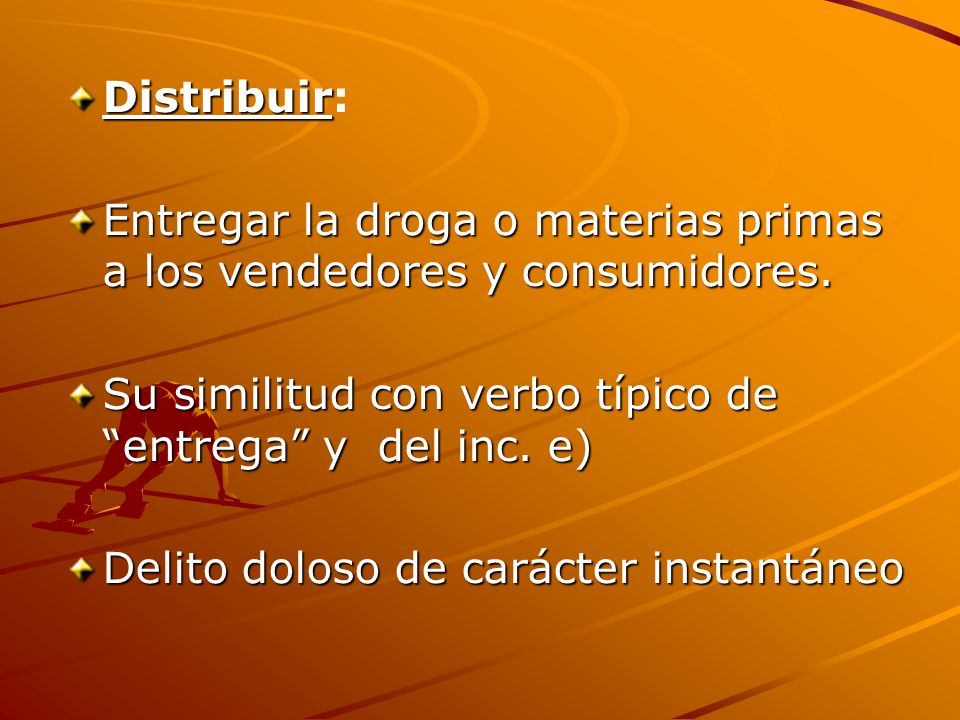 Distribuir:

Entregar la droga o materias primas a los vendedores y consumidores.

Su similitud con verbo típico de “entrega” y del inc. e)

Delito doloso de carácter instantáneo